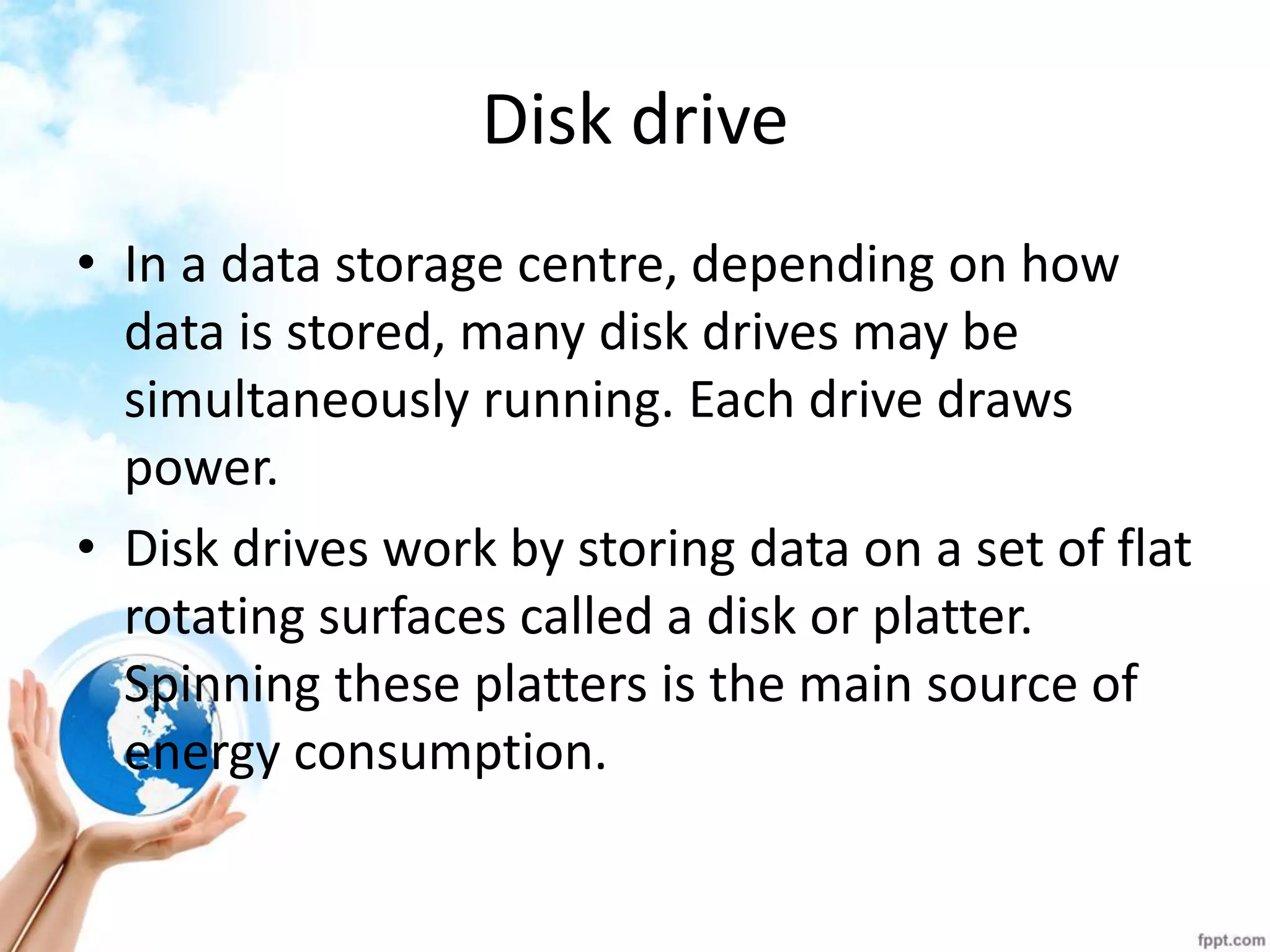 Disk drive

• In a data storage centre, depending on how data is stored, many disk drives may be simultaneously running. Each drive draws power.

• Disk drives work by storing data on a set of flat rotating surfaces called a disk or platter. Spinning these platters is the main source of energy consumption.

fppt.com